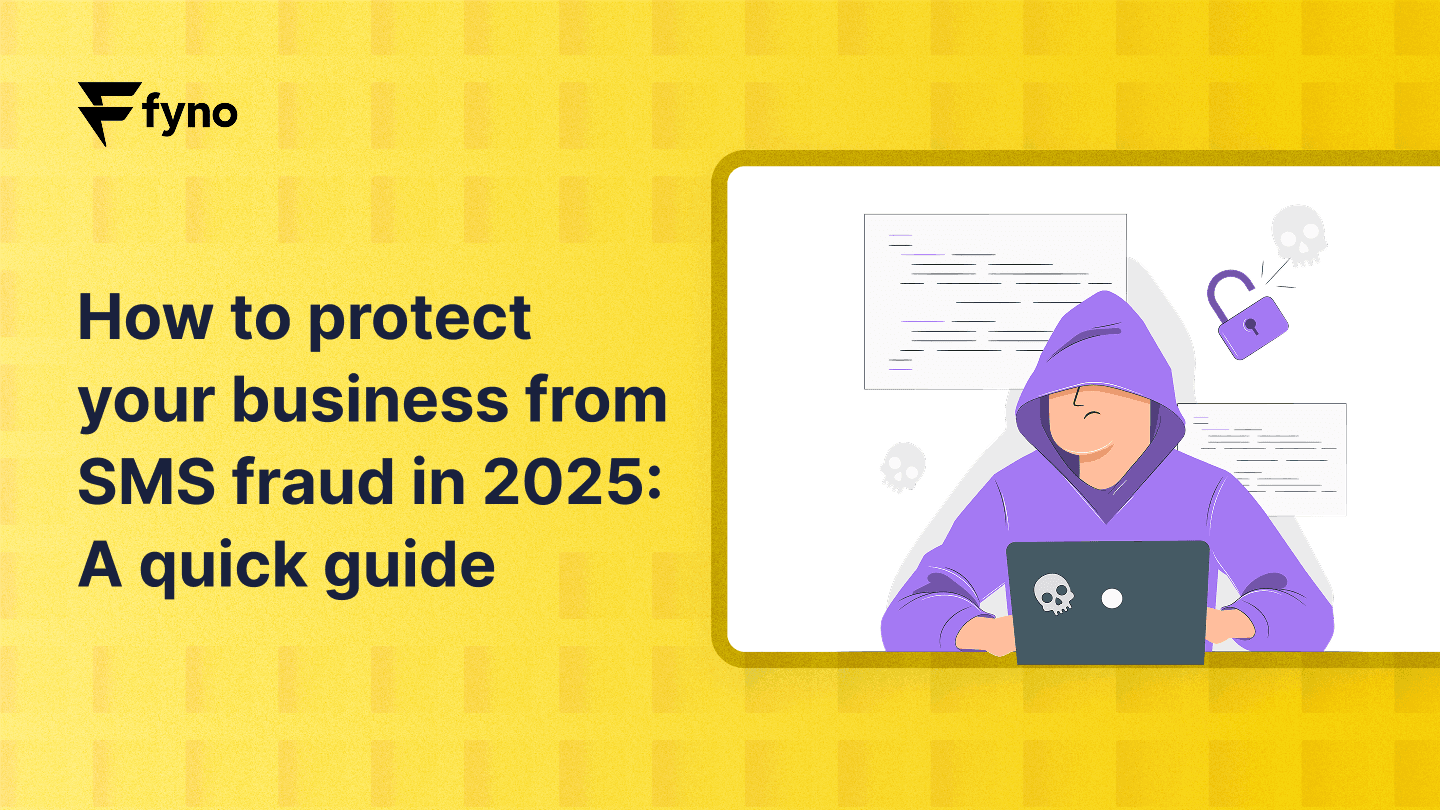 fyno

How to protect your business from SMS fraud in 2025: A quick guide